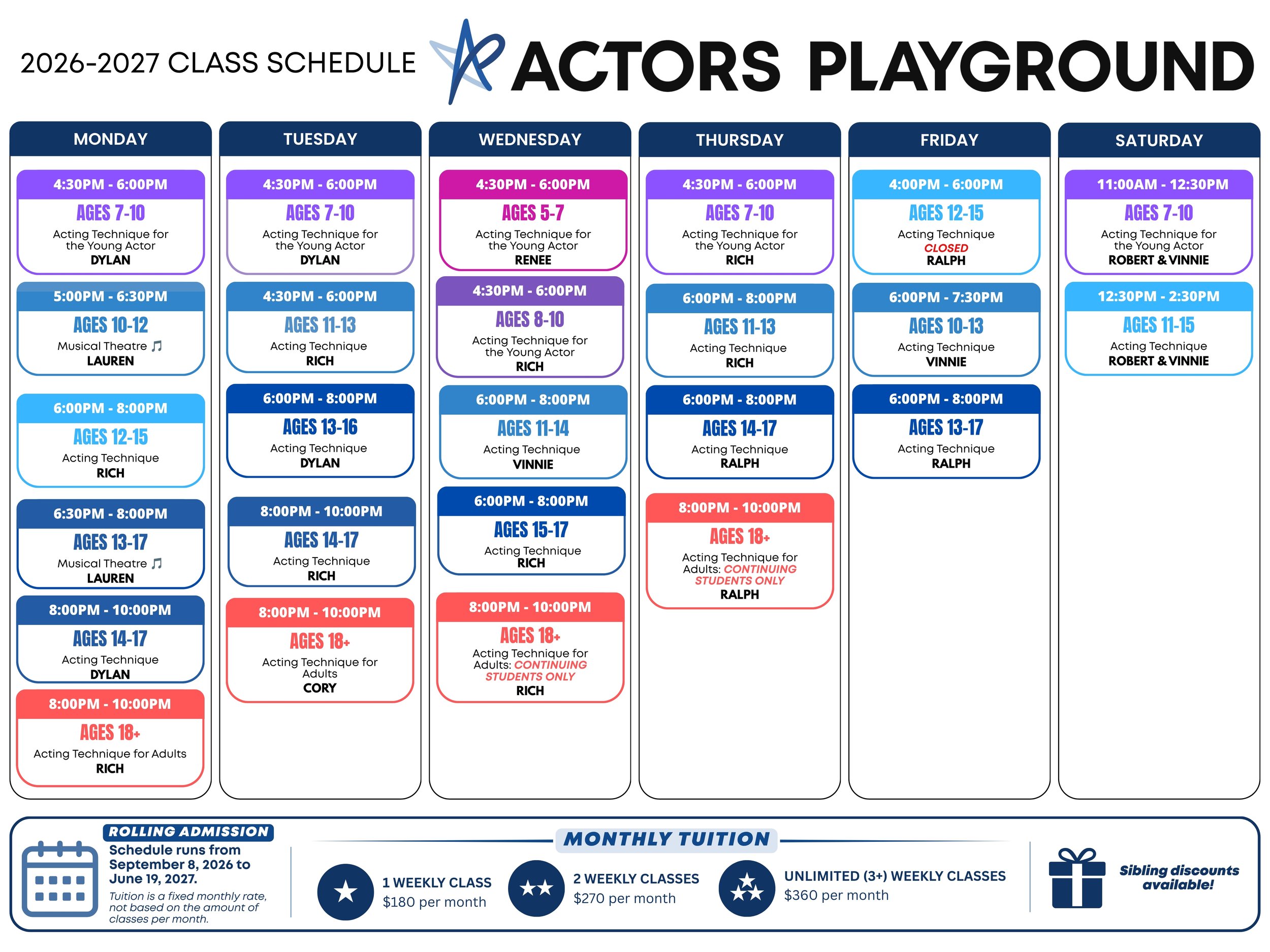 2026-2027 CLASS SCHEDULE

ACTORS PLAYGROUND

MONDAY

4:30PM - 6:00PM
AGES 7-10
Acting Technique for the Young Actor
DYLAN

5:00PM - 6:30PM
AGES 10-12
Musical Theatre ♫
LAUREN

6:00PM - 8:00PM
AGES 12-15
Acting Technique
RICH

6:30PM - 8:00PM
AGES 13-17
Musical Theatre ♫
LAUREN

8:00PM - 10:00PM
AGES 14-17
Acting Technique
DYLAN

8:00PM - 10:00PM
AGES 18+
Acting Technique for Adults
RICH

TUESDAY

4:30PM - 6:00PM
AGES 7-10
Acting Technique for the Young Actor
DYLAN

4:30PM - 6:00PM
AGES 11-13
Acting Technique
RICH

6:00PM - 8:00PM
AGES 13-16
Acting Technique
DYLAN

8:00PM - 10:00PM
AGES 14-17
Acting Technique
RICH

8:00PM - 10:00PM
AGES 18+
Acting Technique for Adults
CORY

WEDNESDAY

4:30PM - 6:00PM
AGES 5-7
Acting Technique for the Young Actor
RENEE

4:30PM - 6:00PM
AGES 8-10
Acting Technique for the Young Actor
RICH

6:00PM - 8:00PM
AGES 11-14
Acting Technique
VINNIE

6:00PM - 8:00PM
AGES 15-17
Acting Technique
RICH

8:00PM - 10:00PM
AGES 18+
Acting Technique for Adults: CONTINUING STUDENTS ONLY
RICH

THURSDAY

4:30PM - 6:00PM
AGES 7-10
Acting Technique for the Young Actor
RICH

6:00PM - 8:00PM
AGES 11-13
Acting Technique
RICH

6:00PM - 8:00PM
AGES 14-17
Acting Technique
RALPH

8:00PM - 10:00PM
AGES 18+
Acting Technique for Adults: CONTINUING STUDENTS ONLY
RALPH

FRIDAY

4:00PM - 6:00PM
AGES 12-15
Acting Technique
CLOSED
RALPH

6:00PM - 7:30PM
AGES 10-13
Acting Technique
VINNIE

6:00PM - 8:00PM
AGES 13-17
Acting Technique
RALPH

SATURDAY

11:00AM - 12:30PM
AGES 7-10
Acting Technique for the Young Actor
ROBERT & VINNIE

12:30PM - 2:30PM
AGES 11-15
Acting Technique
ROBERT & VINNIE

ROLLING ADMISSION
Schedule runs from September 8, 2026 to June 19, 2027.
Tuition is a fixed monthly rate, not based on the amount of classes per month.

MONTHLY TUITION
1 WEEKLY CLASS
$180 per month
2 WEEKLY CLASSES
$270 per month
UNLIMITED (3+) WEEKLY CLASSES
$360 per month

Sibling discounts available!